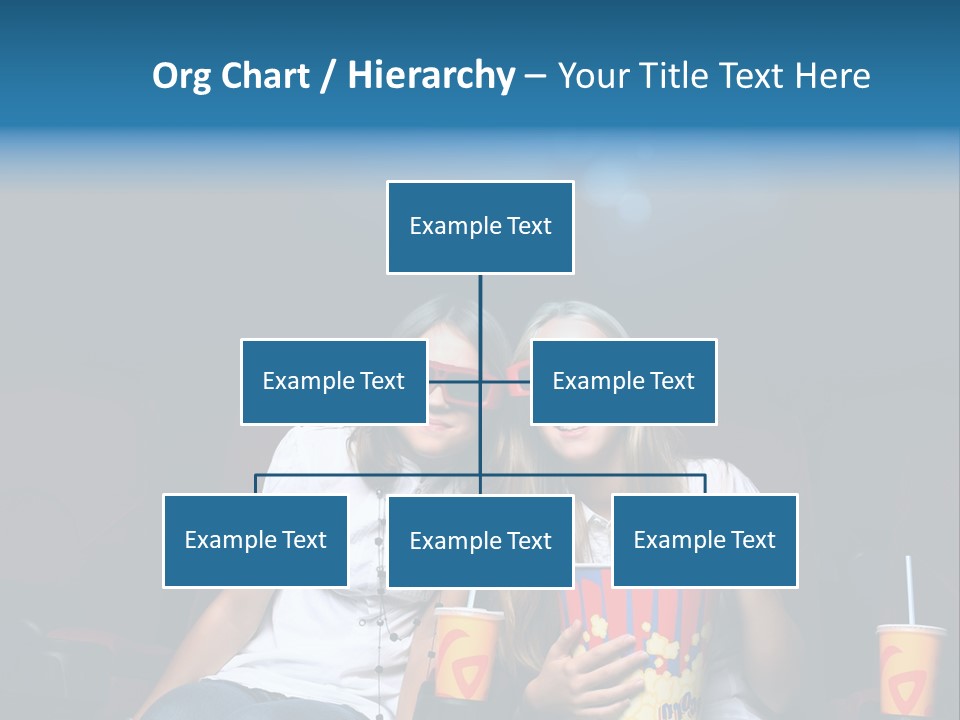 Org Chart / Hierarchy – Your Title Text Here

Example Text

Example Text

Example Text

Example Text

Example Text

Example Text